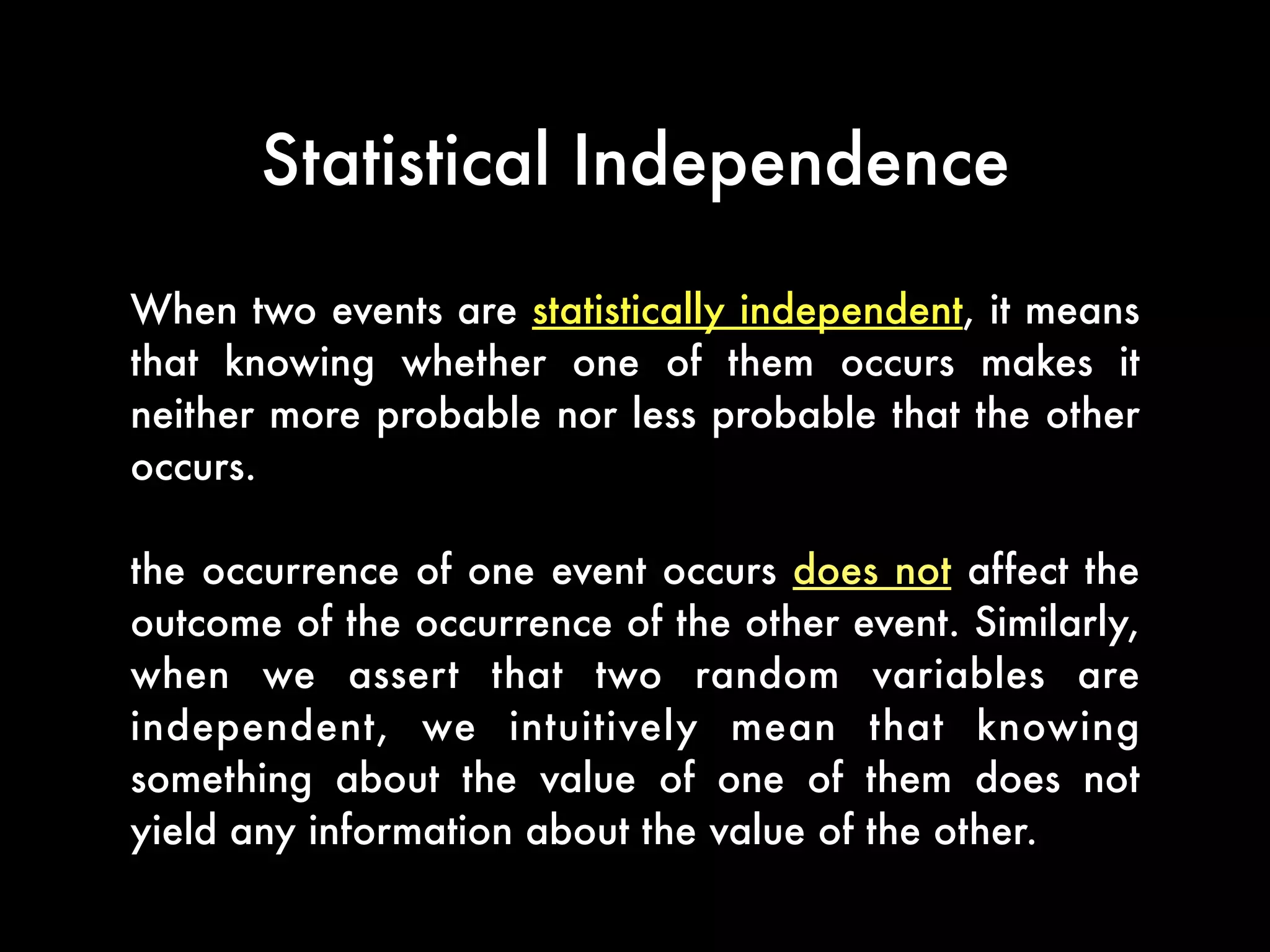 Statistical Independence

When two events are statistically independent, it means that knowing whether one of them occurs makes it neither more probable nor less probable that the other occurs.

the occurrence of one event occurs does not affect the outcome of the occurrence of the other event. Similarly, when we assert that two random variables are independent, we intuitively mean that knowing something about the value of one of them does not yield any information about the value of the other.